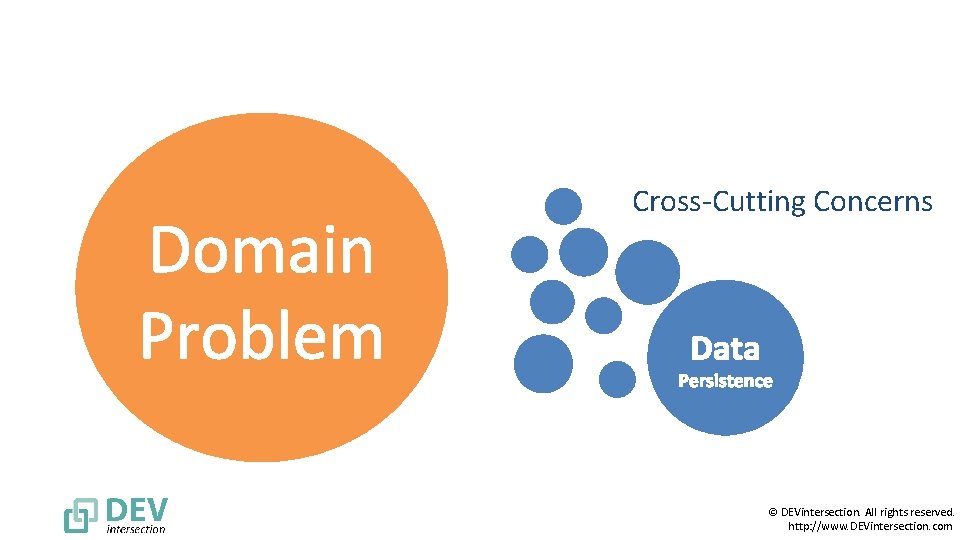 Domain Problem

Cross-Cutting Concerns

Data
Persistence

DEV
intersection

© DEVintersection. All rights reserved.
http://www.DEVintersection.com